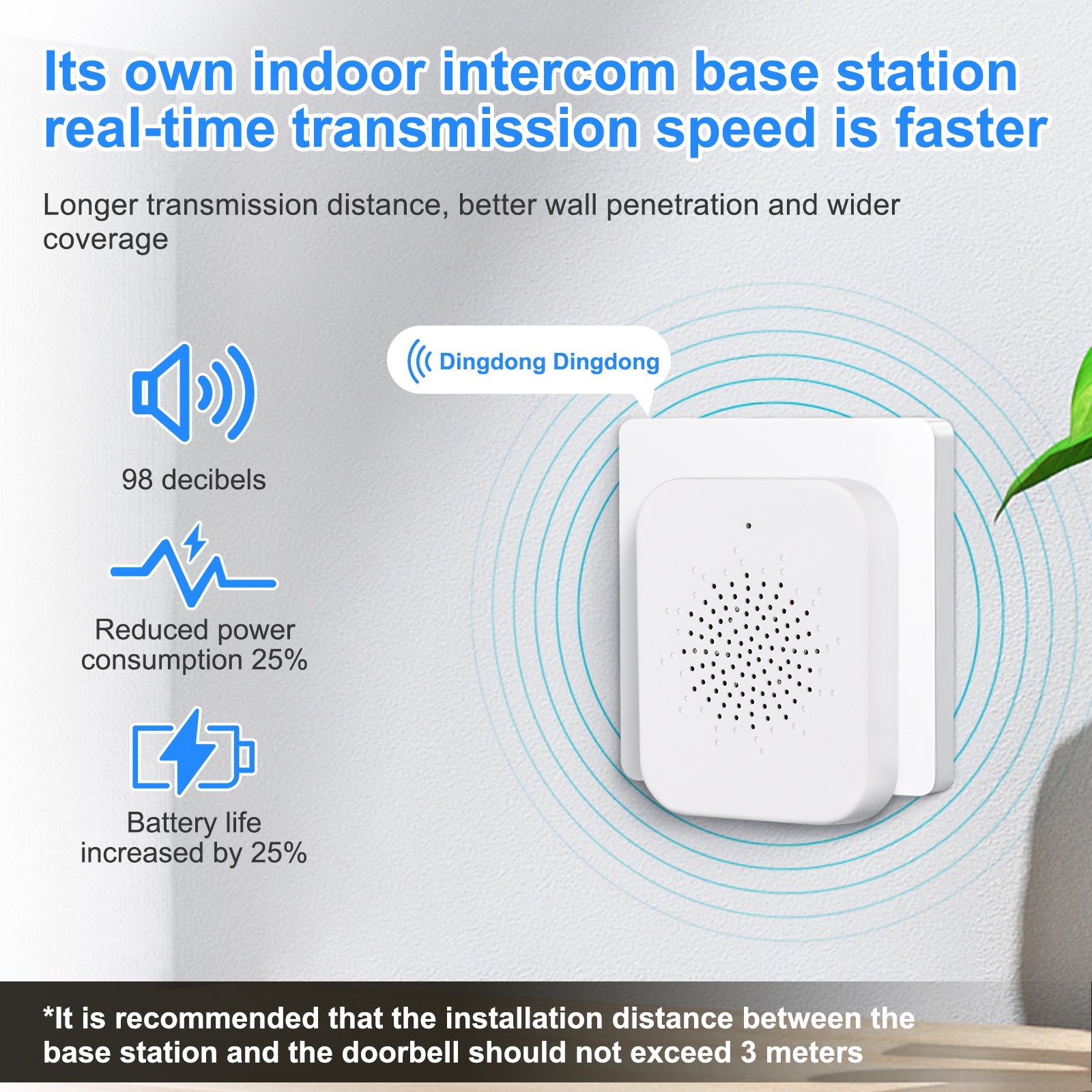 Its own indoor intercom base station real-time transmission speed is faster

Longer transmission distance, better wall penetration and wider coverage

Dingdong Dingdong

98 decibels

Reduced power consumption 25%

Battery life increased by 25%

*It is recommended that the installation distance between the base station and the doorbell should not exceed 3 meters